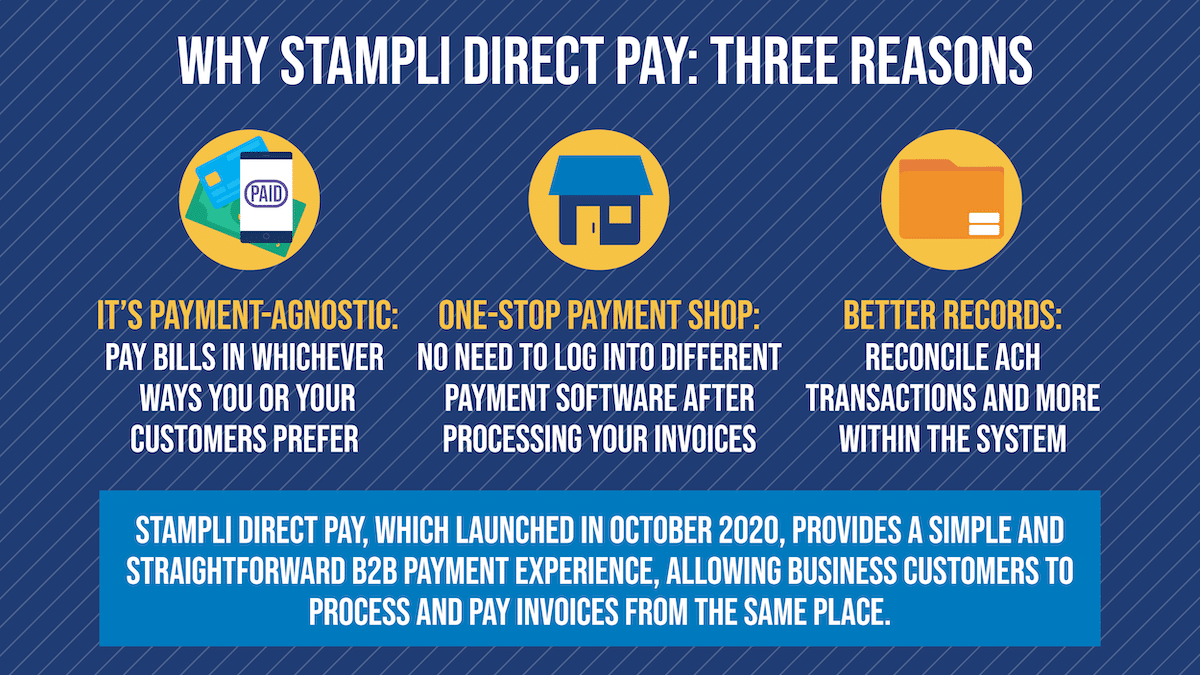 WHY STAMPLI DIRECT PAY: THREE REASONS

PAID

IT'S PAYMENT-AGNOSTIC:
PAY BILLS IN WHICHEVER WAYS YOU OR YOUR CUSTOMERS PREFER

ONE-STOP PAYMENT SHOP:
NO NEED TO LOG INTO DIFFERENT PAYMENT SOFTWARE AFTER PROCESSING YOUR INVOICES

BETTER RECORDS:
RECONCILE ACH TRANSACTIONS AND MORE WITHIN THE SYSTEM

STAMPLI DIRECT PAY, WHICH LAUNCHED IN OCTOBER 2020, PROVIDES A SIMPLE AND STRAIGHTFORWARD B2B PAYMENT EXPERIENCE, ALLOWING BUSINESS CUSTOMERS TO PROCESS AND PAY INVOICES FROM THE SAME PLACE.